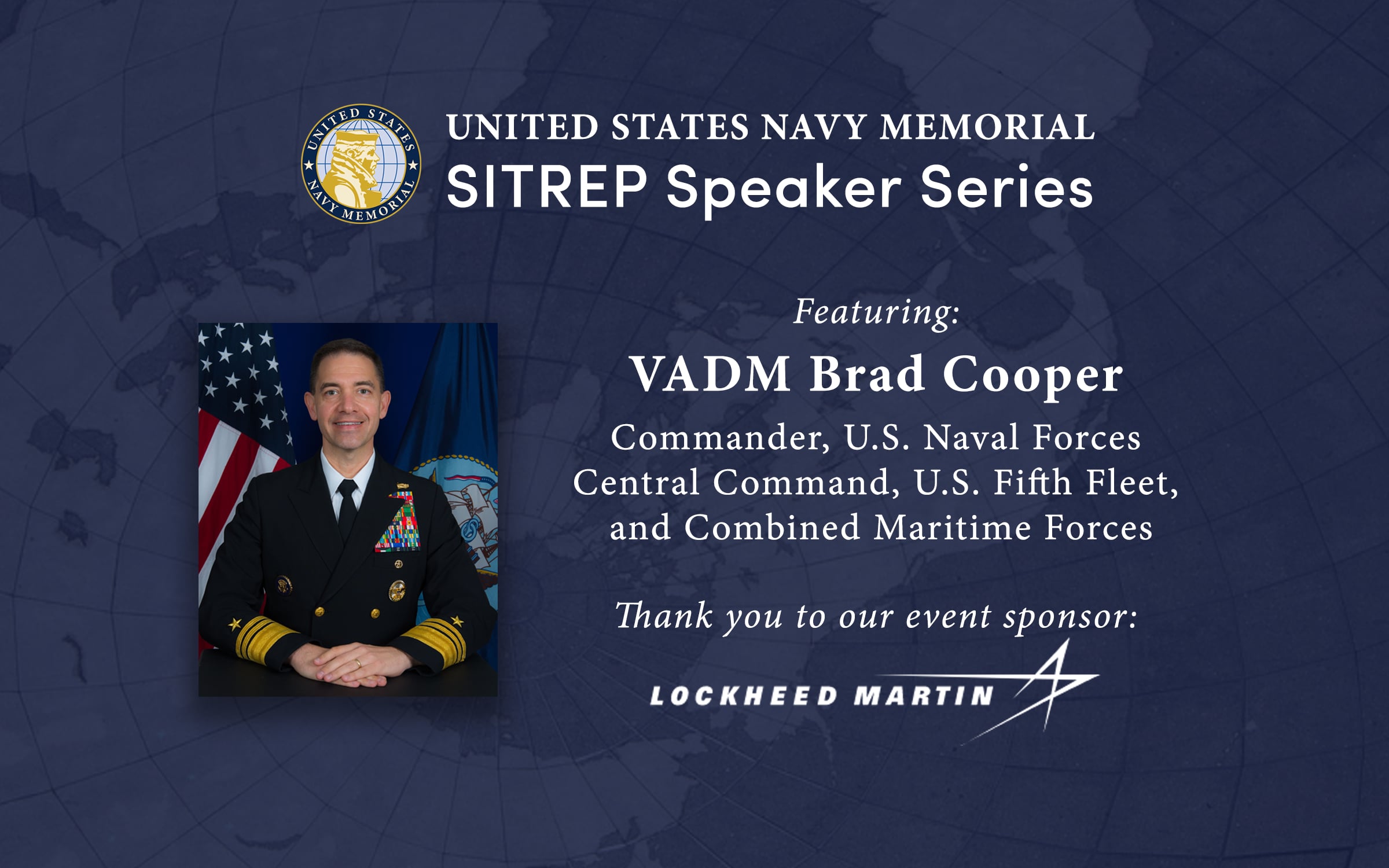 UNITED STATES NAVY MEMORIAL

UNITED STATES NAVY MEMORIAL
SITREP Speaker Series

Featuring:

VADM Brad Cooper

Commander, U.S. Naval Forces Central Command, U.S. Fifth Fleet, and Combined Maritime Forces

Thank you to our event sponsor:

LOCKHEED MARTIN